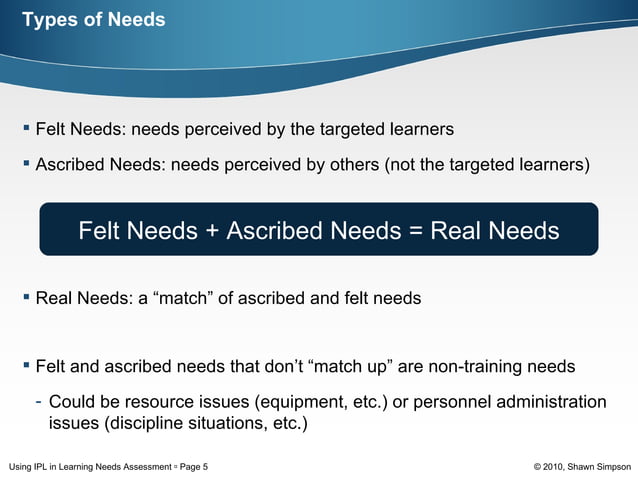 Types of Needs

▪ Felt Needs: needs perceived by the targeted learners

▪ Ascribed Needs: needs perceived by others (not the targeted learners)

Felt Needs + Ascribed Needs = Real Needs

▪ Real Needs: a “match” of ascribed and felt needs

▪ Felt and ascribed needs that don’t “match up” are non-training needs

- Could be resource issues (equipment, etc.) or personnel administration issues (discipline situations, etc.)

Using IPL in Learning Needs Assessment ▫ Page 5

© 2010, Shawn Simpson